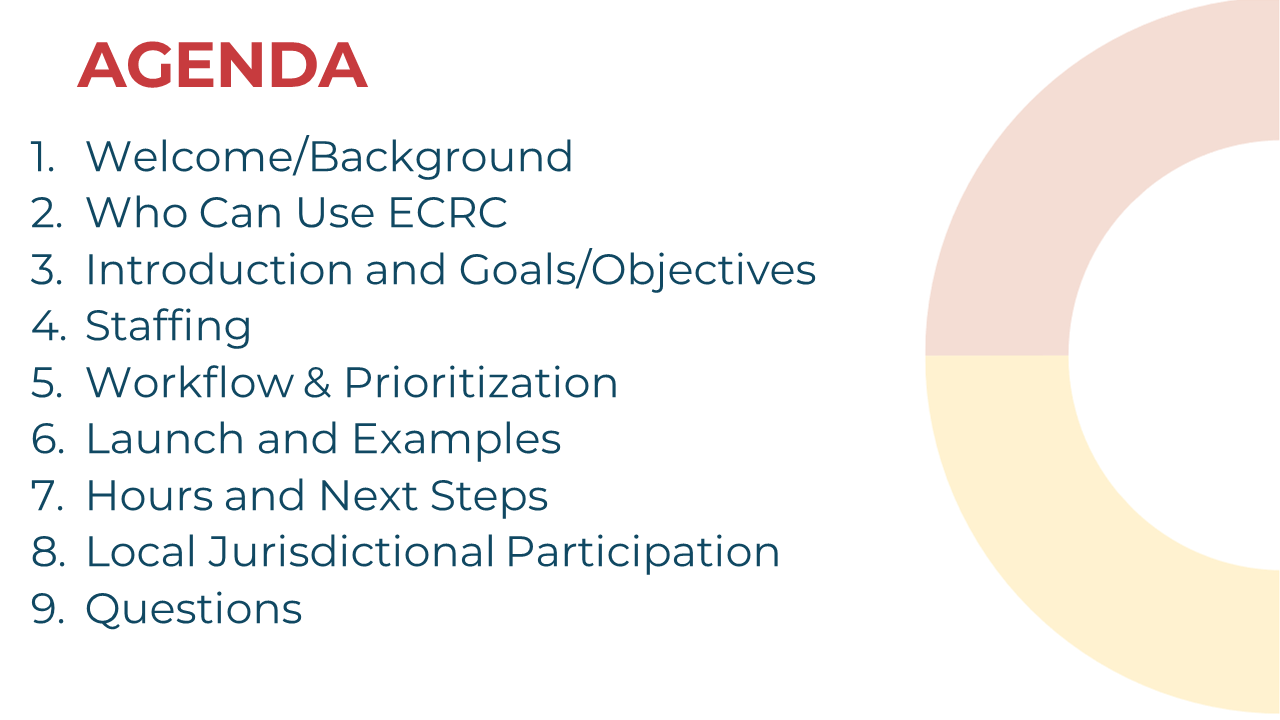 AGENDA

1. Welcome/Background
2. Who Can Use ECRC
3. Introduction and Goals/Objectives
4. Staffing
5. Workflow & Prioritization
6. Launch and Examples
7. Hours and Next Steps
8. Local Jurisdictional Participation
9. Questions